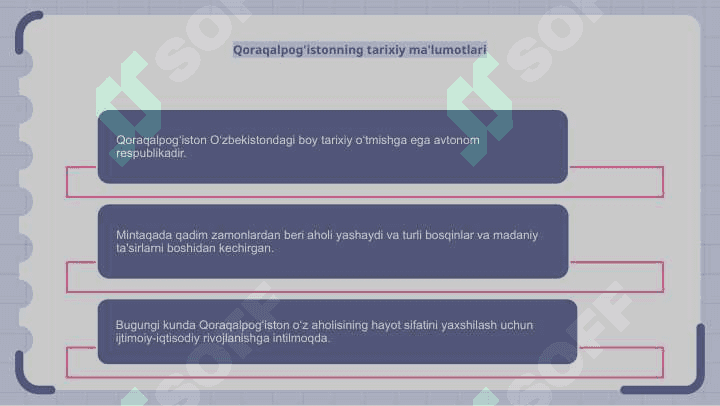 Qoraqalpog'istonning tarixiy ma'lumotlari

Qoraqalpog'iston O'zbekistondagi boy tarixiy o'tmishga ega avtonom respublikadir.

Mintaqada qadim zamonlardan beri aholi yashaydi va turli bosqinlar va madaniy ta'sirlarni boshidan kechirgan.

Bugungi kunda Qoraqalpog'iston o'z aholisining hayot sifatini yaxshilash uchun ijtimoiy-iqtisodiy rivojlanishga intilmoqda.

SOFF SOFF SOFF SOFF